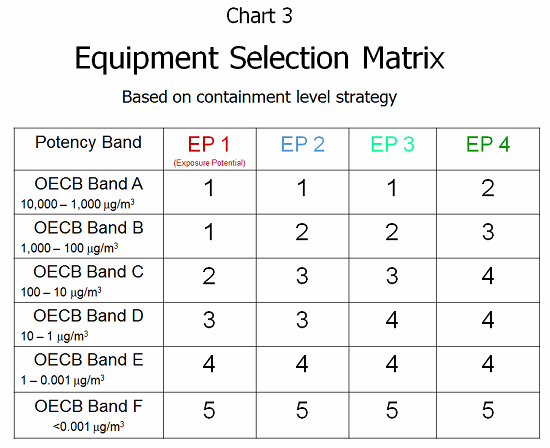 Chart 3

Equipment Selection Matrix

Based on containment level strategy

| Potency Band | EP 1 (Exposure Potential) | EP 2 | EP 3 | EP 4 |
|---|---|---|---|---|
| OECB Band A 10,000 – 1,000 $\mu g/m^3$ | 1 | 1 | 1 | 2 |
| OECB Band B 1,000 – 100 $\mu g/m^3$ | 1 | 2 | 2 | 3 |
| OECB Band C 100 – 10 $\mu g/m^3$ | 2 | 3 | 3 | 4 |
| OECB Band D 10 – 1 $\mu g/m^3$ | 3 | 3 | 4 | 4 |
| OECB Band E 1 – 0.001 $\mu g/m^3$ | 4 | 4 | 4 | 4 |
| OECB Band F <0.001 $\mu g/m^3$ | 5 | 5 | 5 | 5 |